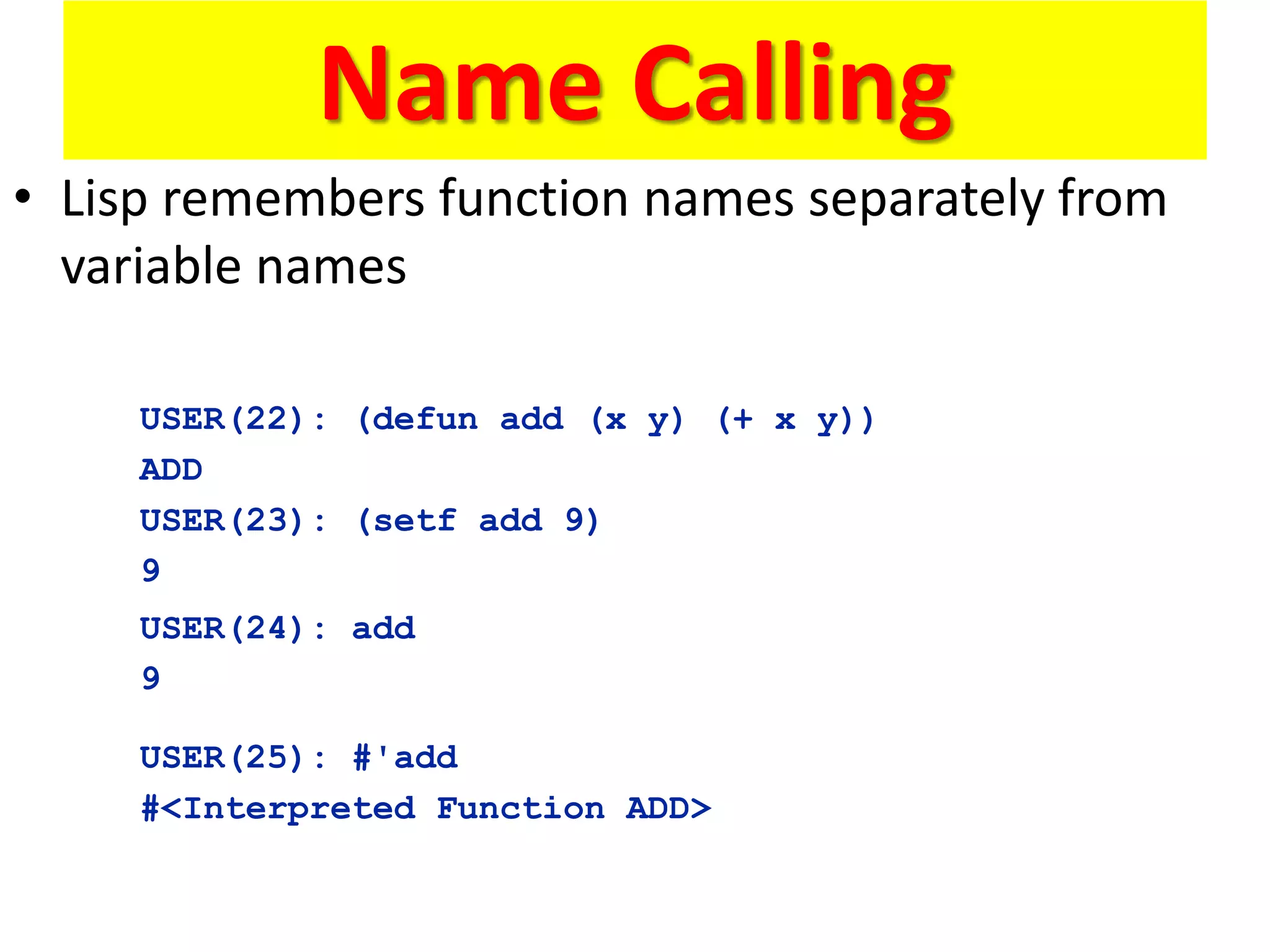 Name Calling

• Lisp remembers function names separately from variable names

USER(22): (defun add (x y) (+ x y))
ADD
USER(23): (setf add 9)
9
USER(24): add
9

USER(25): #'add
#<Interpreted Function ADD>